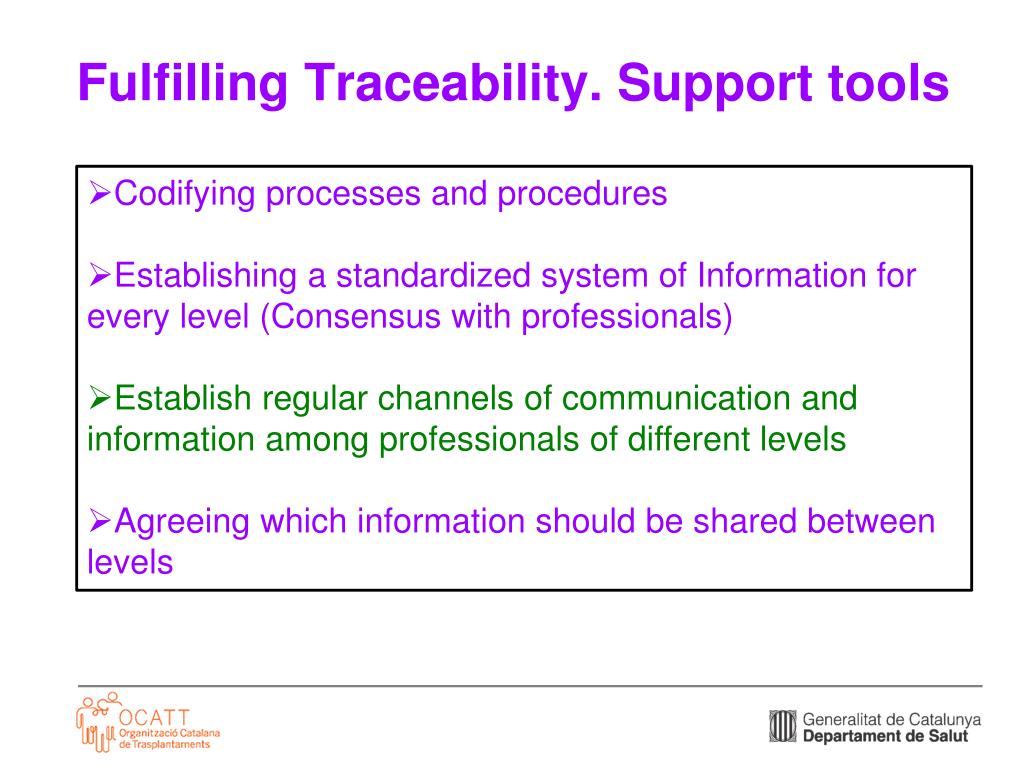 Fulfilling Traceability. Support tools

➢Codifying processes and procedures

➢Establishing a standardized system of Information for every level (Consensus with professionals)

➢Establish regular channels of communication and information among professionals of different levels

➢Agreeing which information should be shared between levels

OCATT
Organització Catalana de Trasplantaments

Generalitat de Catalunya
Departament de Salut